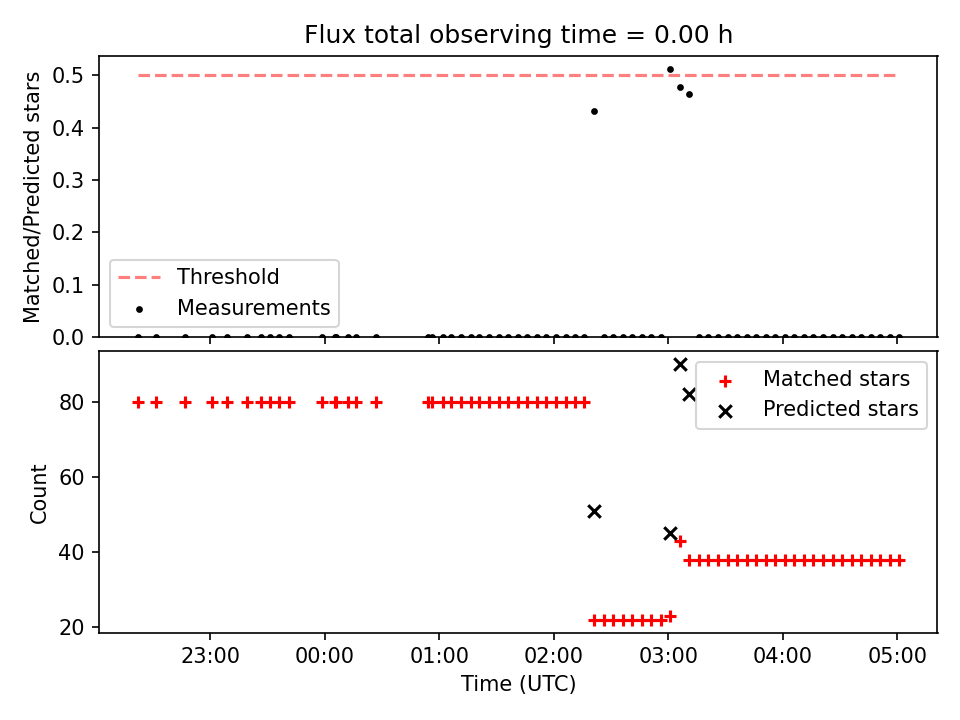 Flux total observing time = 0.00 h

Matched/Predicted stars

0.5
0.4
0.3
0.2
0.1
0.0

Threshold
Measurements

Count

80
60
40
20

Matched stars
Predicted stars

23:00
00:00
01:00
02:00
03:00
04:00
05:00

Time (UTC)